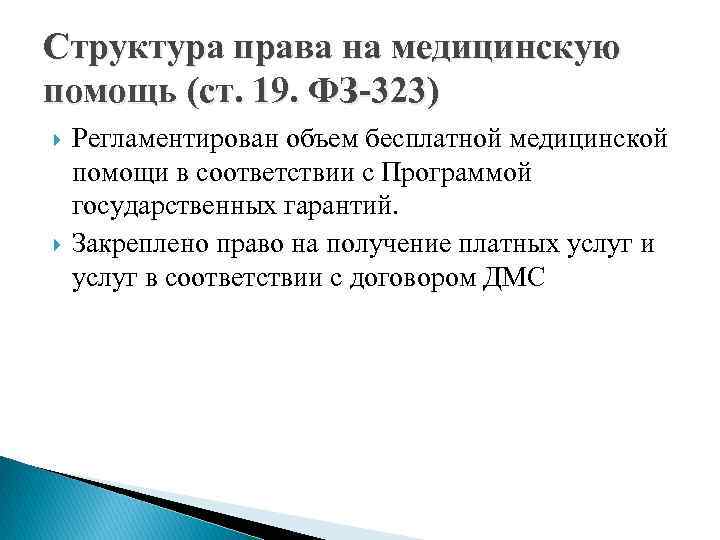 Структура права на медицинскую помощь (ст. 19. ФЗ-323)

Регламентирован объем бесплатной медицинской помощи в соответствии с Программой государственных гарантий.

Закреплено право на получение платных услуг и услуг в соответствии с договором ДМС